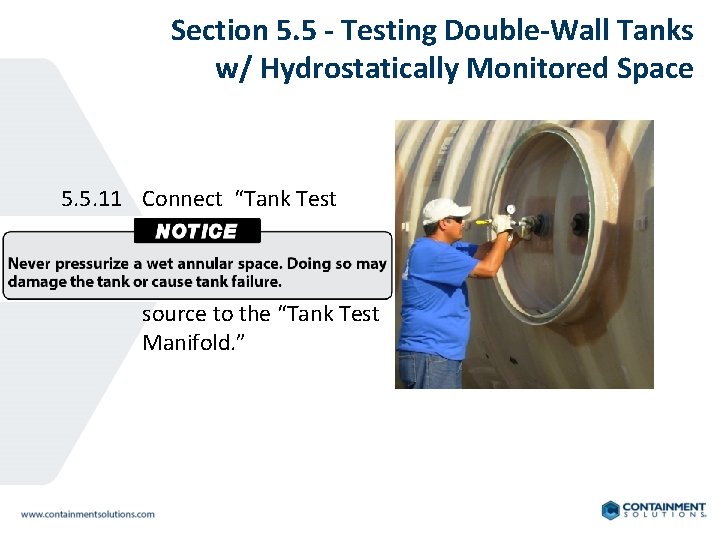 Section 5.5 - Testing Double-Wall Tanks w/ Hydrostatically Monitored Space

5.5.11 Connect "Tank Test

NOTICE

Never pressurize a wet annular space. Doing so may damage the tank or cause tank failure.

source to the "Tank Test Manifold."

www.containmentsolutions.com

CONTAINMENT SOLUTIONS